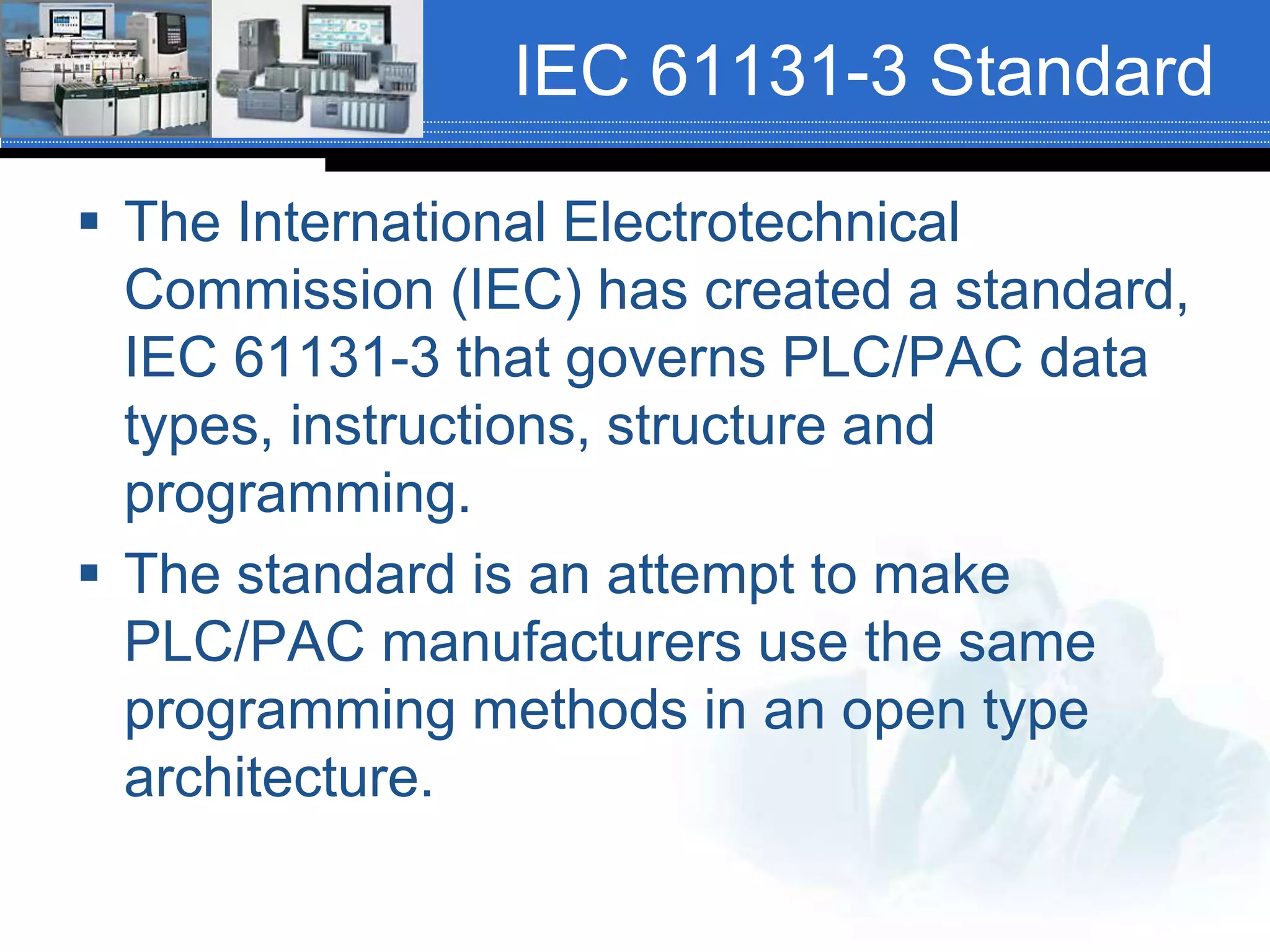 IEC 61131-3 Standard

▪ The International Electrotechnical Commission (IEC) has created a standard, IEC 61131-3 that governs PLC/PAC data types, instructions, structure and programming.

▪ The standard is an attempt to make PLC/PAC manufacturers use the same programming methods in an open type architecture.